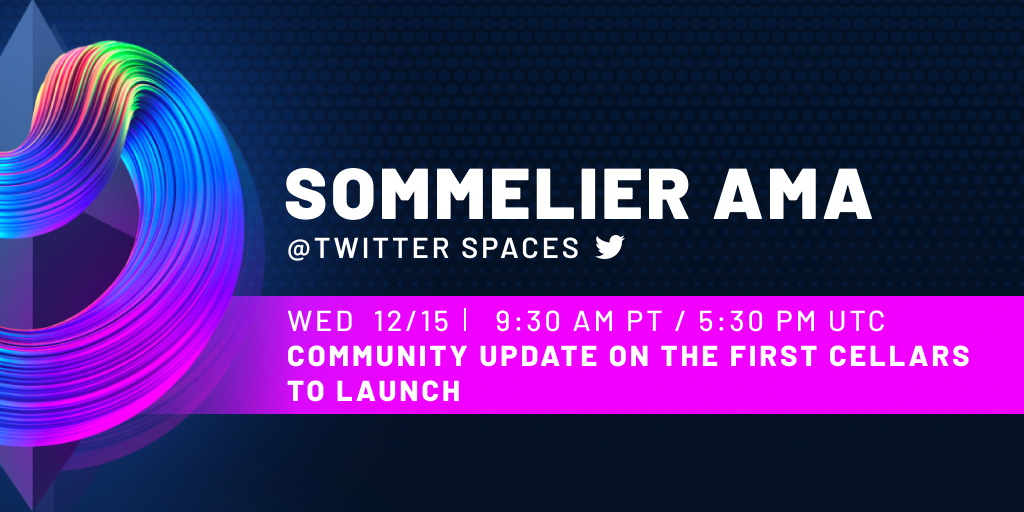 SOMMELIER AMA
@TWITTER SPACES

WED 12/15 | 9:30 AM PT / 5:30 PM UTC
COMMUNITY UPDATE ON THE FIRST CELLARS TO LAUNCH